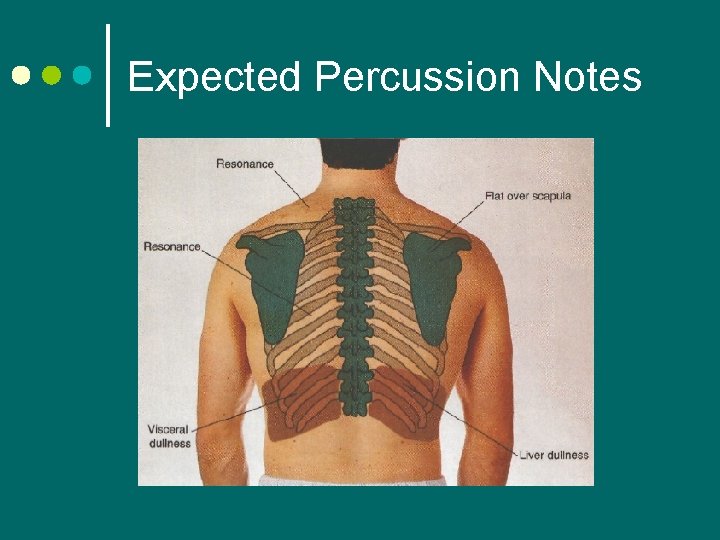 Expected Percussion Notes

Resonance

Flat over scapula

Resonance

Visceral dullness

Liver dullness